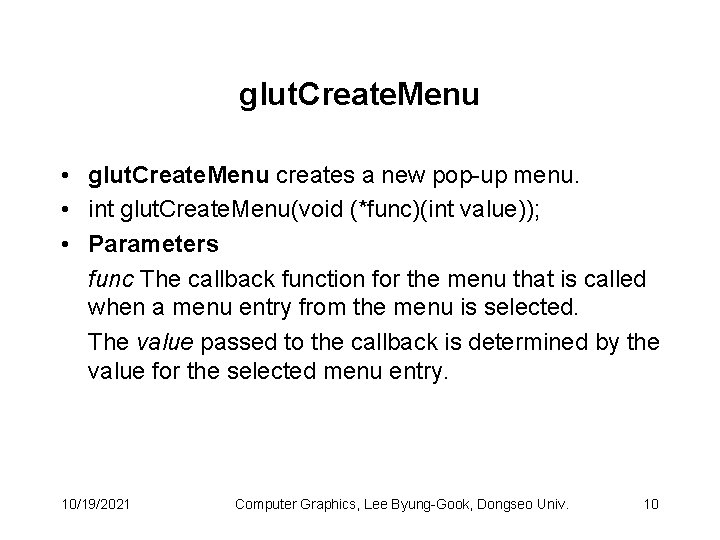 glutCreateMenu

• glutCreateMenu creates a new pop-up menu.
• int glutCreateMenu(void (*func)(int value));
• Parameters

func The callback function for the menu that is called when a menu entry from the menu is selected.

The value passed to the callback is determined by the value for the selected menu entry.

10/19/2021 Computer Graphics, Lee Byung-Gook, Dongseo Univ. 10